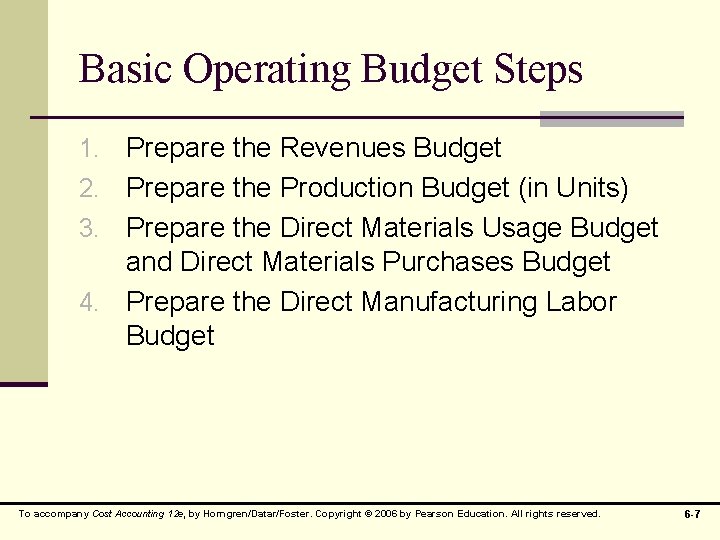 Basic Operating Budget Steps

1. Prepare the Revenues Budget
2. Prepare the Production Budget (in Units)
3. Prepare the Direct Materials Usage Budget and Direct Materials Purchases Budget
4. Prepare the Direct Manufacturing Labor Budget

To accompany Cost Accounting 12e, by Horngren/Datar/Foster. Copyright © 2006 by Pearson Education. All rights reserved.

6-7